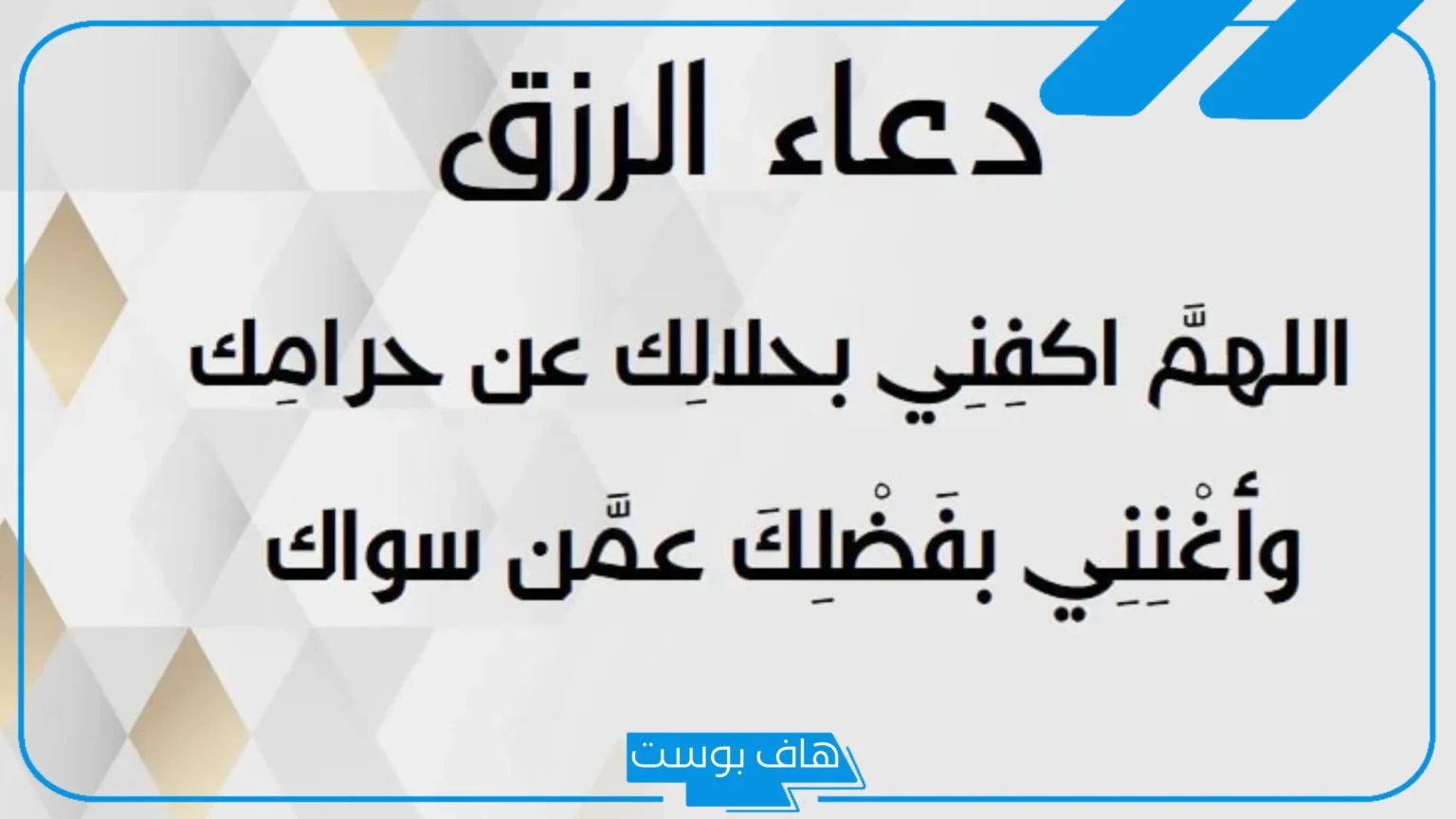 دعاء الرزق

اللهمَّ اكفِنِي بحلالِك عن حرامِك

وأغْنِنِي بفَضْلِكَ عمَّن سواك

هاف بوست